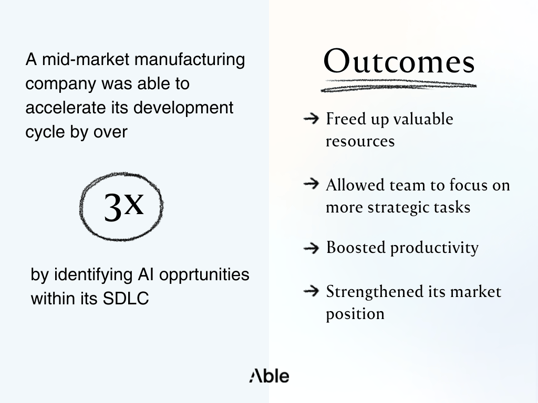 A mid-market manufacturing company was able to accelerate its development cycle by over

3x

by identifying AI opprtunities within its SDLC

Outcomes

→ Freed up valuable resources

→ Allowed team to focus on more strategic tasks

→ Boosted productivity

→ Strengthened its market position

Able